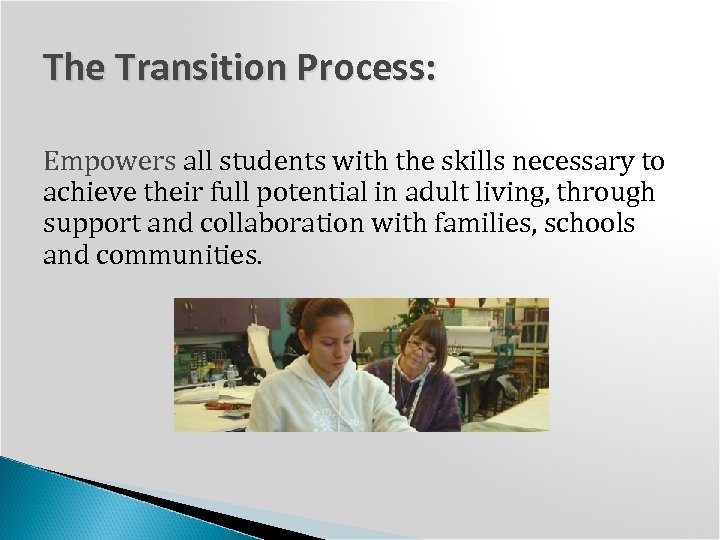 The Transition Process:

Empowers all students with the skills necessary to achieve their full potential in adult living, through support and collaboration with families, schools and communities.